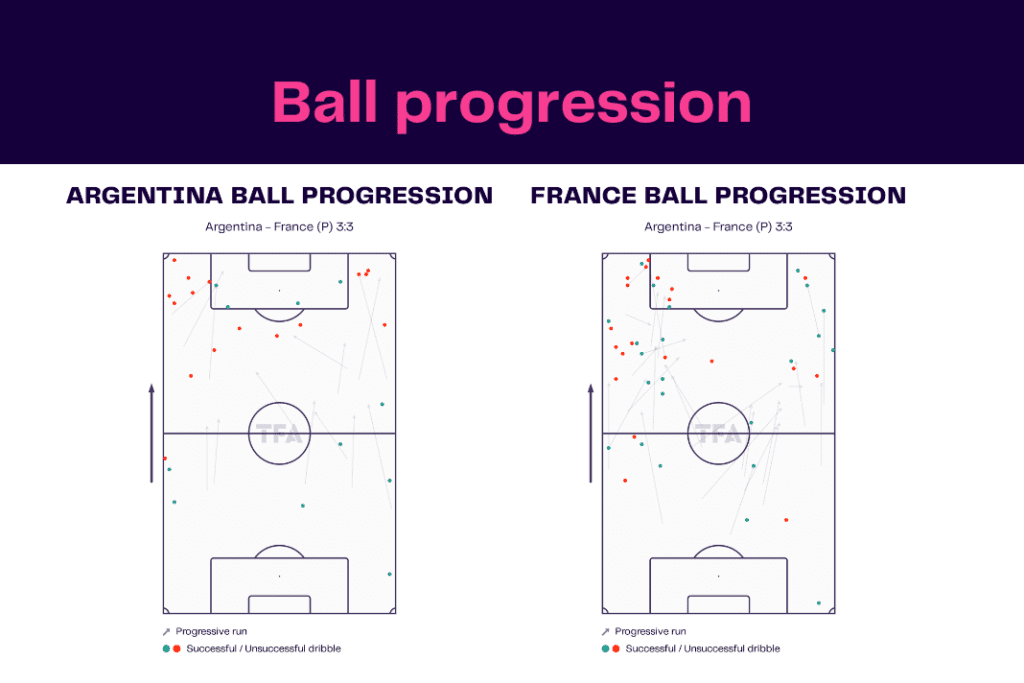 Ball progression

ARGENTINA BALL PROGRESSION

Argentina - France (P) 3:3

TFA

Progressive run

Successful / Unsuccessful dribble

FRANCE BALL PROGRESSION

Argentina - France (P) 3:3

TFA

Progressive run

Successful / Unsuccessful dribble